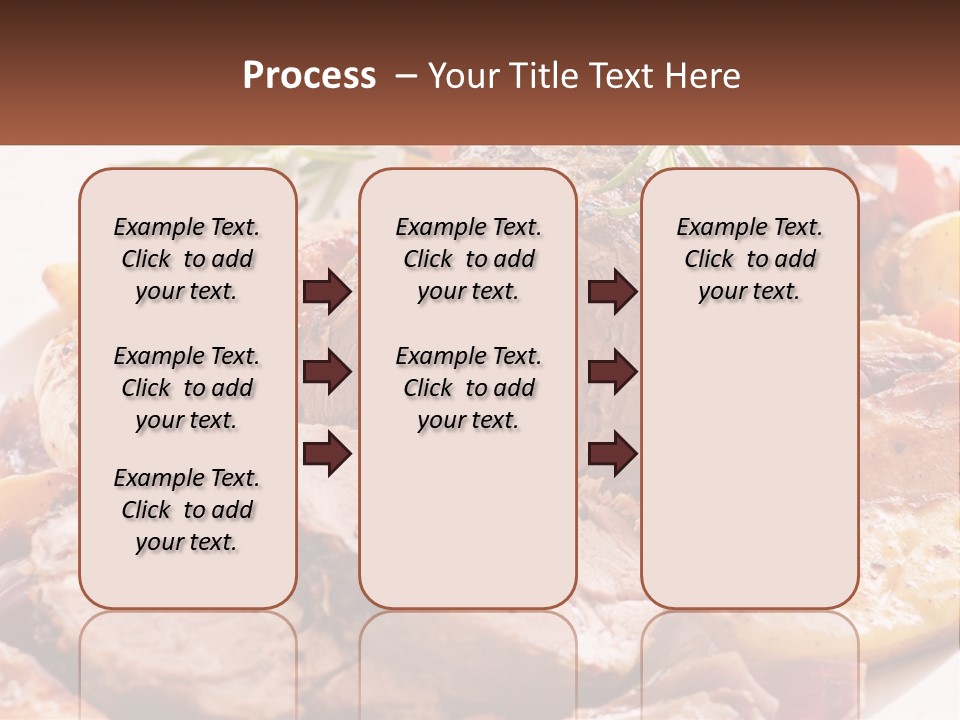 Process – Your Title Text Here

Example Text. Click to add your text.

Example Text. Click to add your text.

Example Text. Click to add your text.

Example Text. Click to add your text.

Example Text. Click to add your text.

Example Text. Click to add your text.